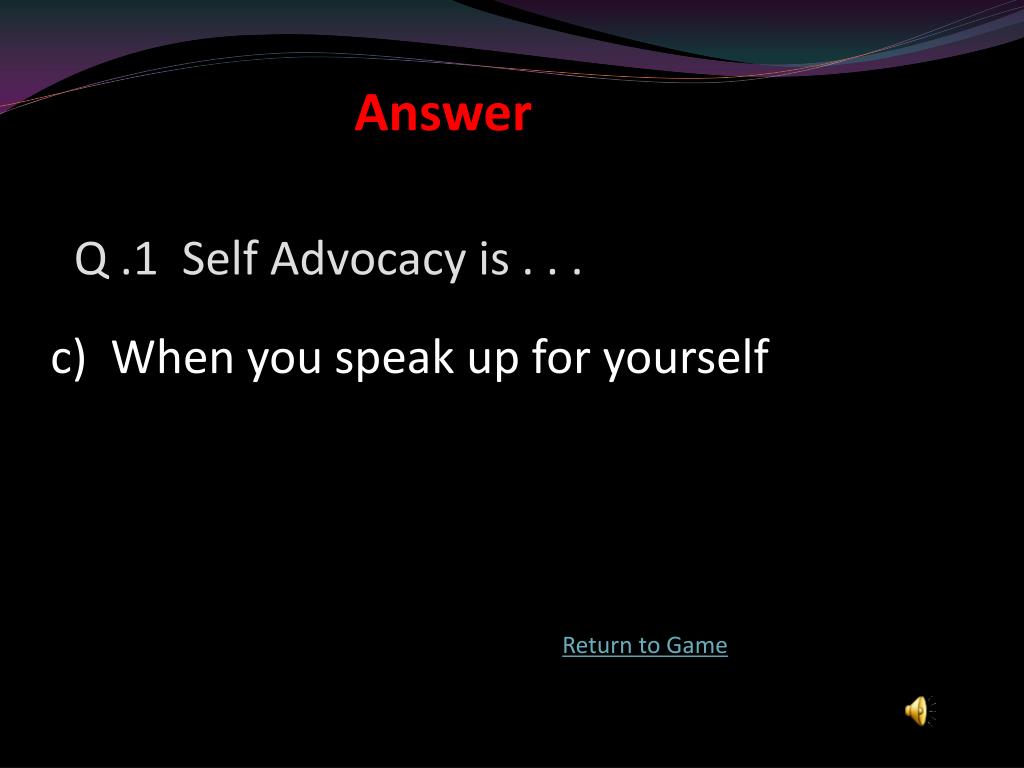 Answer

Q .1 Self Advocacy is . . .

c) When you speak up for yourself

Return to Game